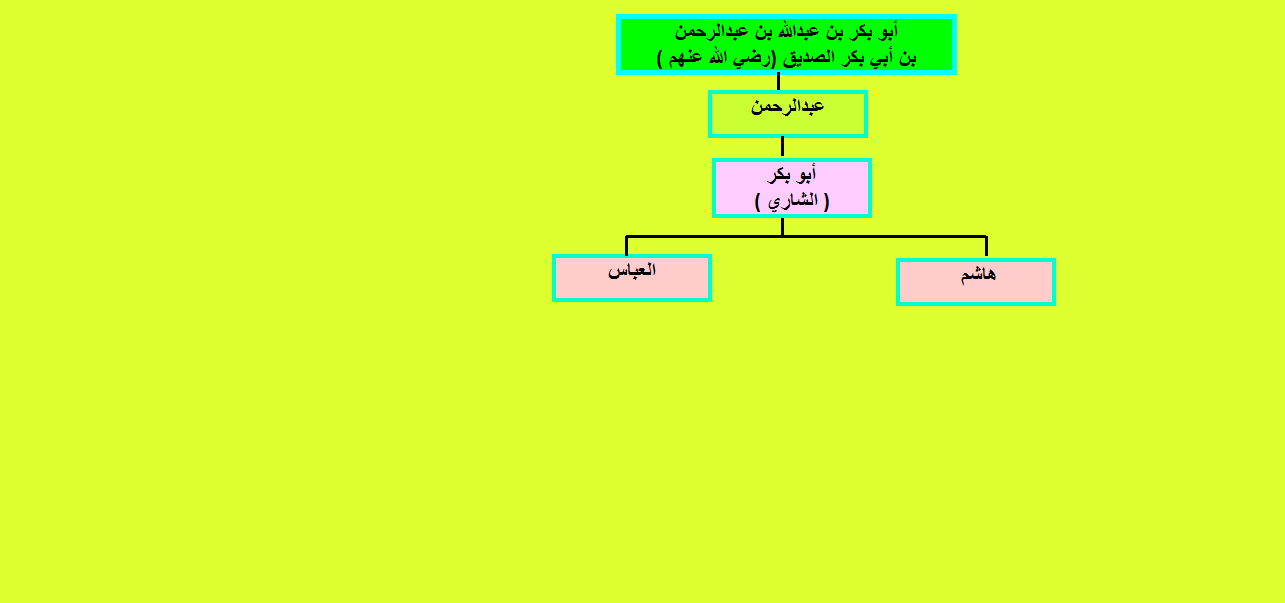 أبو بكر بن عبدالله بن عبدالرحمن بن أبي بكر الصديق (رضي الله عنهم )

عبدالرحمن

أبو بكر
( الشاري )

هاشم

العباس